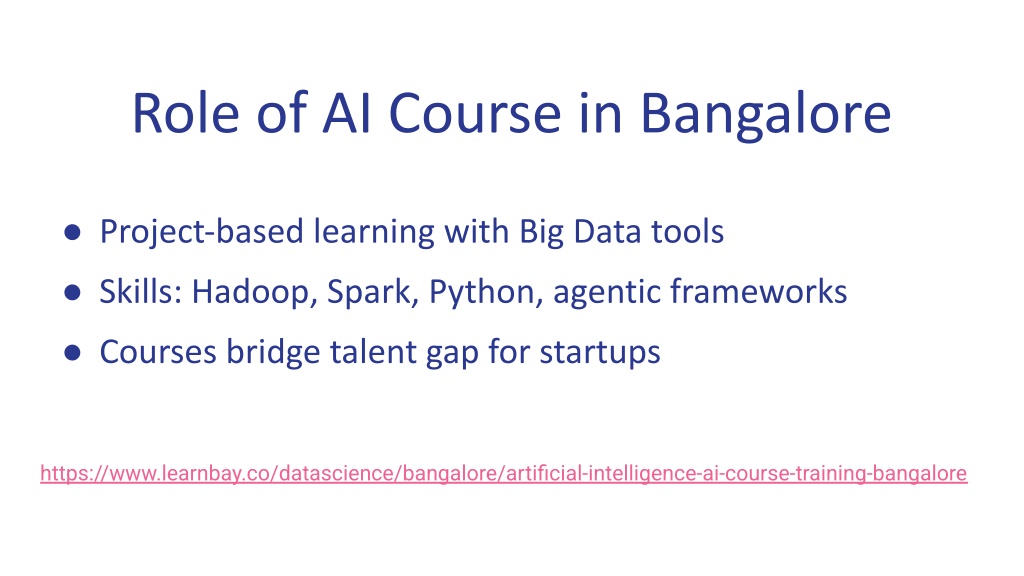 Role of AI Course in Bangalore

● Project-based learning with Big Data tools
● Skills: Hadoop, Spark, Python, agentic frameworks
● Courses bridge talent gap for startups

https://www.learnbay.co/datascience/bangalore/artificial-intelligence-ai-course-training-bangalore